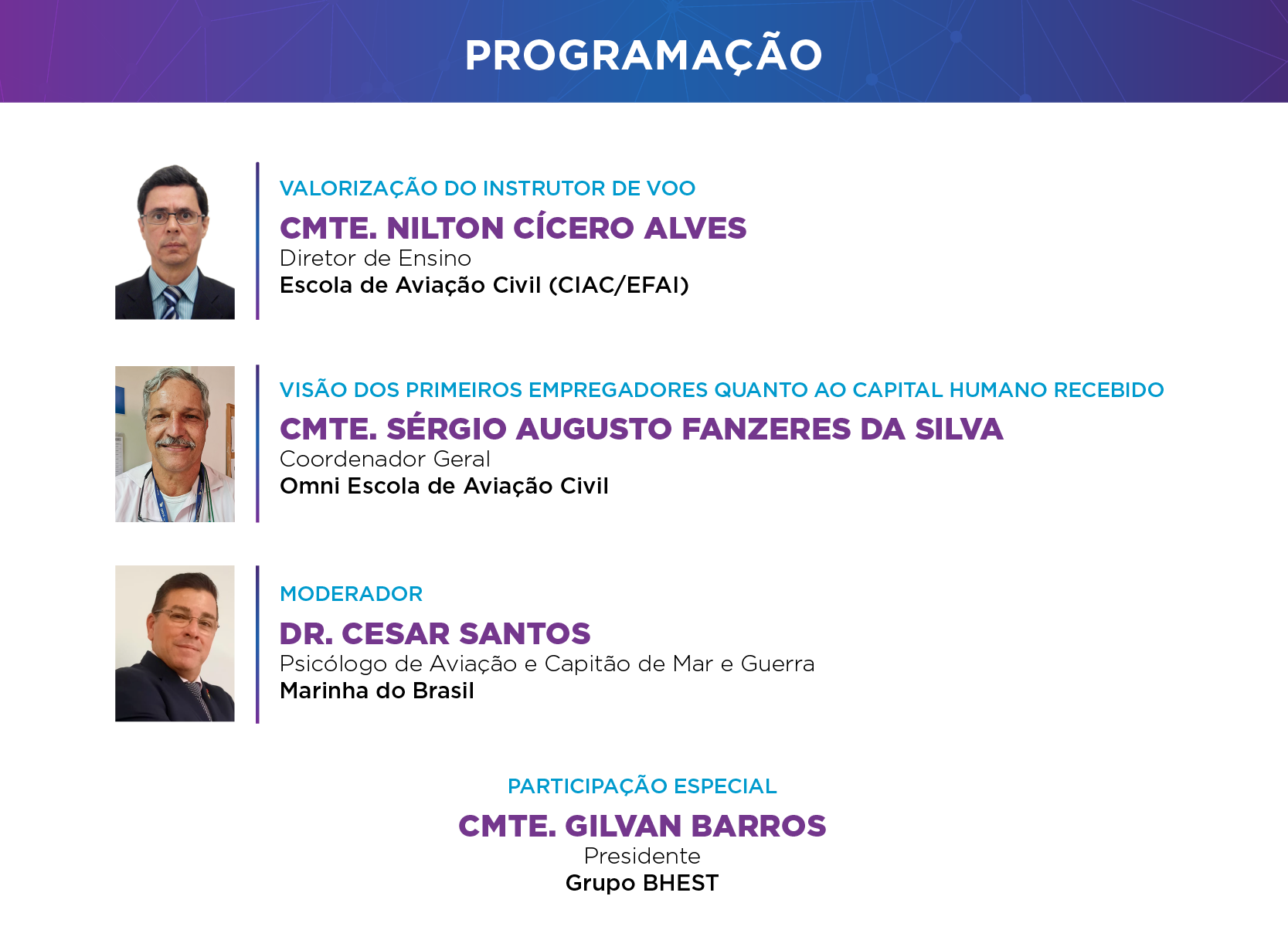 PROGRAMAÇÃO

VALORIZAÇÃO DO INSTRUTOR DE VOO
CMTE. NILTON CÍCERO ALVES
Diretor de Ensino
Escola de Aviação Civil (CIAC/EFAI)

VISÃO DOS PRIMEIROS EMPREGADORES QUANTO AO CAPITAL HUMANO RECEBIDO
CMTE. SÉRGIO AUGUSTO FANZERES DA SILVA
Coordenador Geral
Omni Escola de Aviação Civil

MODERADOR
DR. CESAR SANTOS
Psicólogo de Aviação e Capitão de Mar e Guerra
Marinha do Brasil

PARTICIPAÇÃO ESPECIAL
CMTE. GILVAN BARROS
Presidente
Grupo BHEST